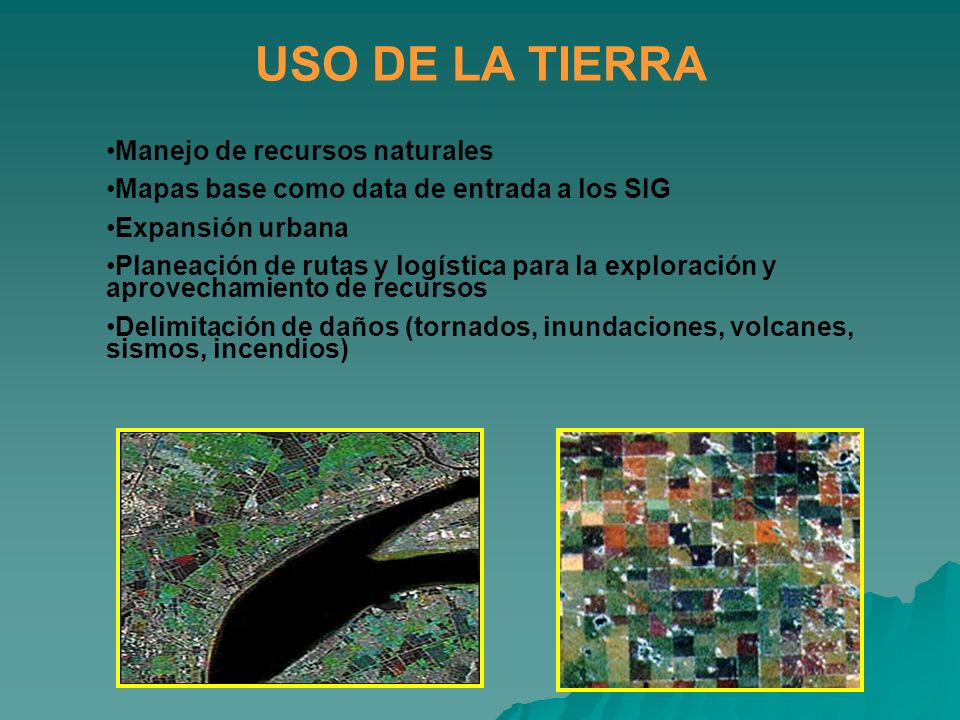 USO DE LA TIERRA

•Manejo de recursos naturales

•Mapas base como data de entrada a los SIG

•Expansión urbana

•Planeación de rutas y logística para la exploración y aprovechamiento de recursos

•Delimitación de daños (tornados, inundaciones, volcanes, sismos, incendios)